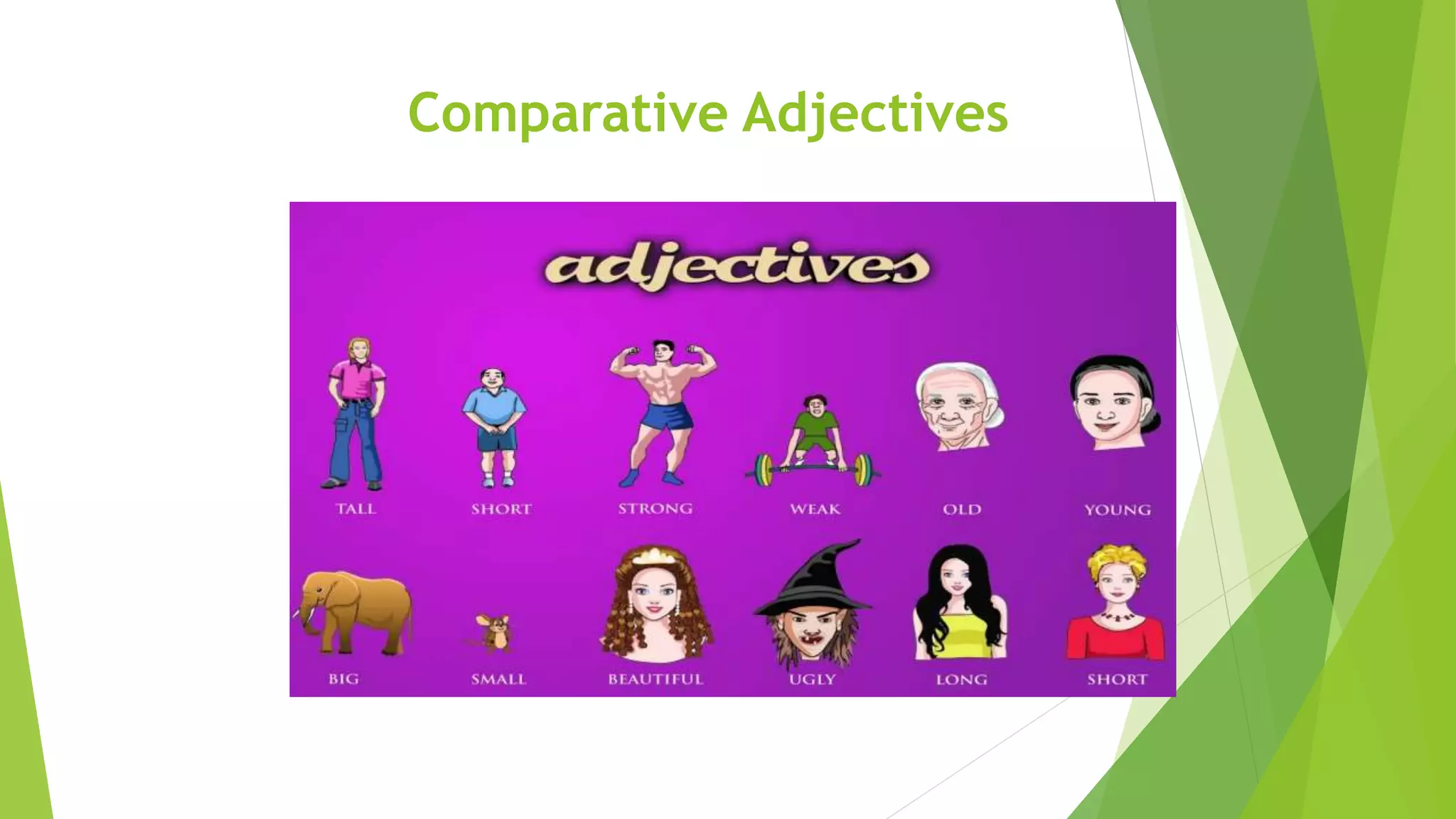 Comparative Adjectives

adjectives

TALL SHORT STRONG WEAK OLD YOUNG

BIG SMALL BEAUTIFUL UGLY LONG SHORT